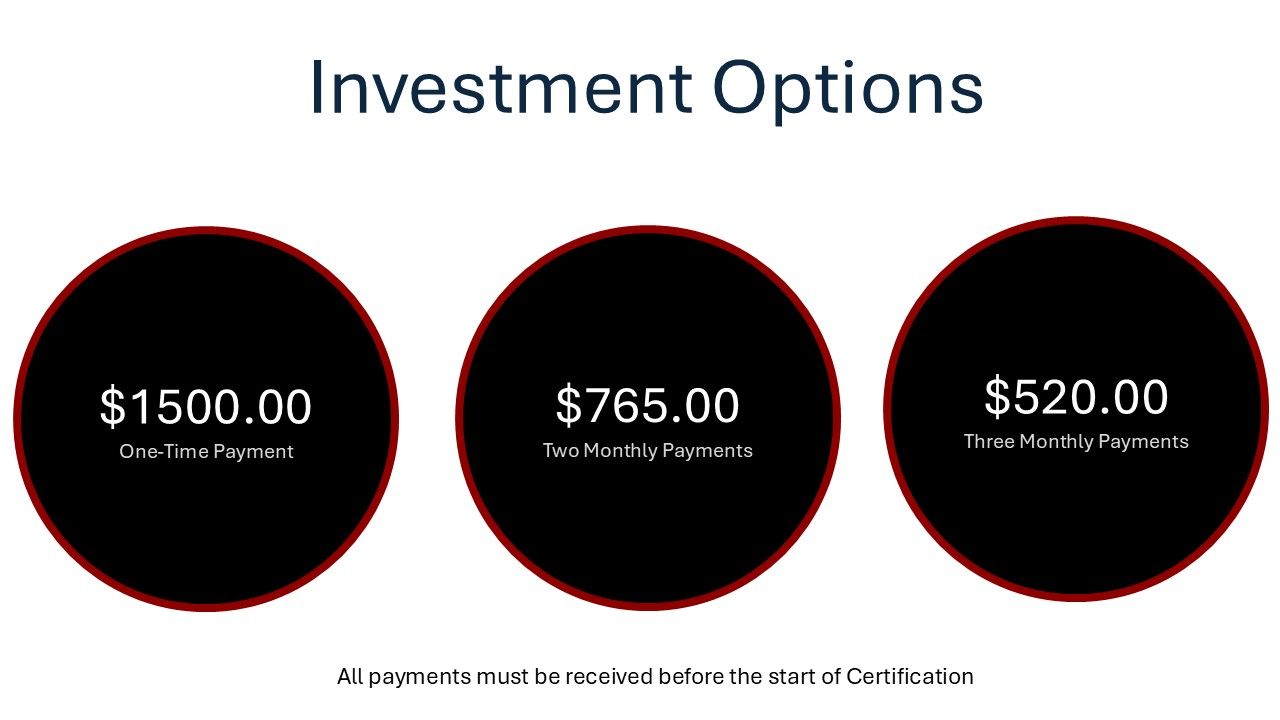 Investment Options

\$1500.00
One-Time Payment

\$765.00
Two Monthly Payments

\$520.00
Three Monthly Payments

All payments must be received before the start of Certification